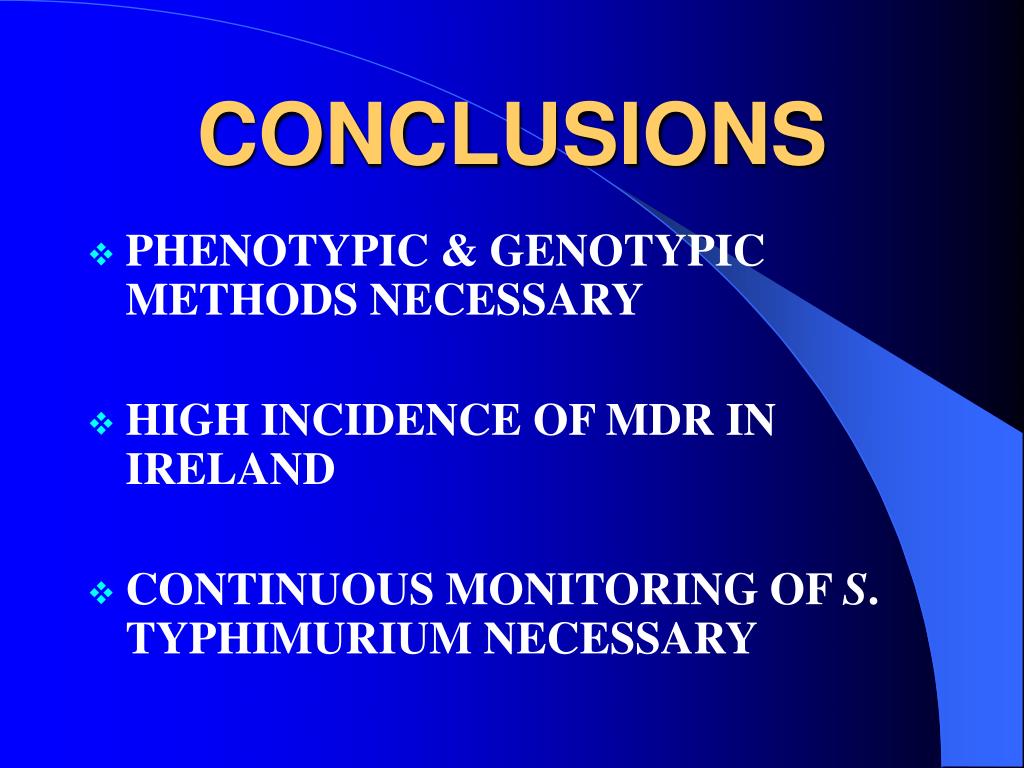 CONCLUSIONS

❖ PHENOTYPIC & GENOTYPIC METHODS NECESSARY

❖ HIGH INCIDENCE OF MDR IN IRELAND

❖ CONTINUOUS MONITORING OF S. TYPHIMURIUM NECESSARY